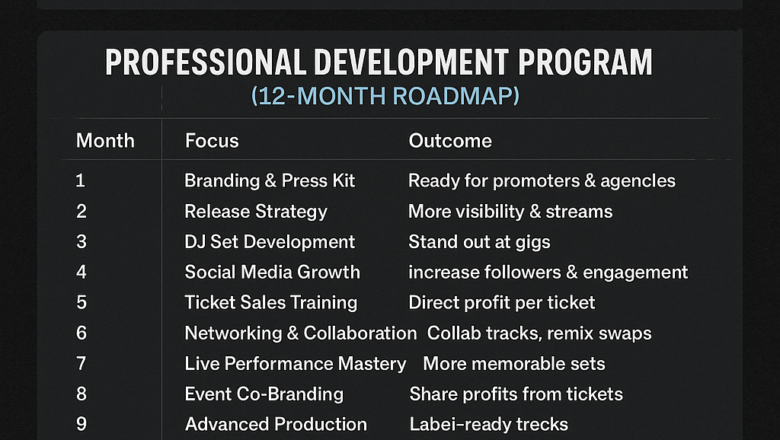 PROFESSIONAL DEVELOPMENT PROGRAM
(12-MONTH ROADMAP)

| Month | Focus | Outcome |
|---|---|---|
| 1 | Branding & Press Kit | Ready for promoters & agencles |
| 2 | Release Strategy | More visibility & streams |
| 3 | DJ Set Development | Stand out at gigs |
| 4 | Social Media Growth | increase followers & engagement |
| 5 | Ticket Sales Training | Direct profit per ticket |
| 6 | Networking & Collaboration | Collab tracks, remix swaps |
| 7 | Live Performance Mastery | More memorable sets |
| 8 | Event Co-Branding | Share profits from tickets |
| 9 | Advanced Production | Labei-ready trecks |